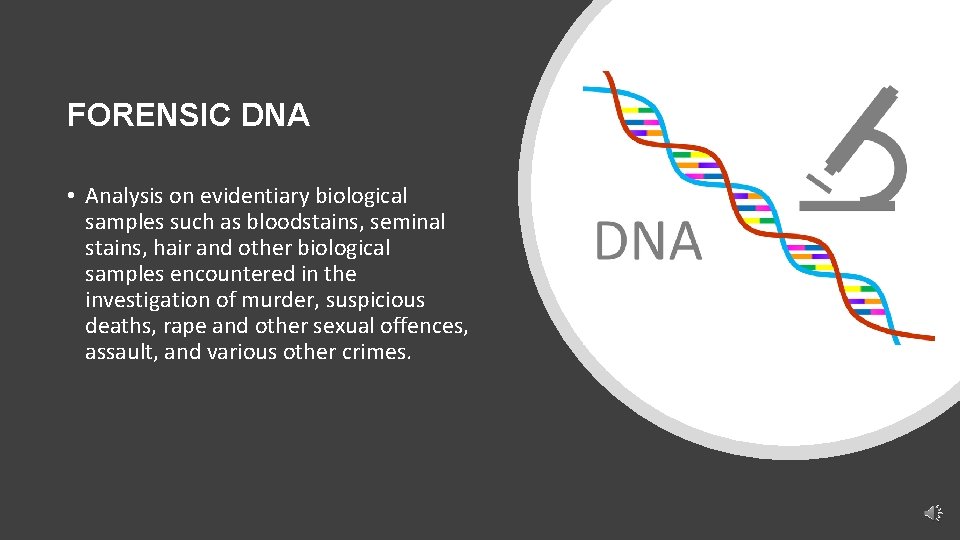 FORENSIC DNA

• Analysis on evidentiary biological samples such as bloodstains, seminal stains, hair and other biological samples encountered in the investigation of murder, suspicious deaths, rape and other sexual offences, assault, and various other crimes.

DNA